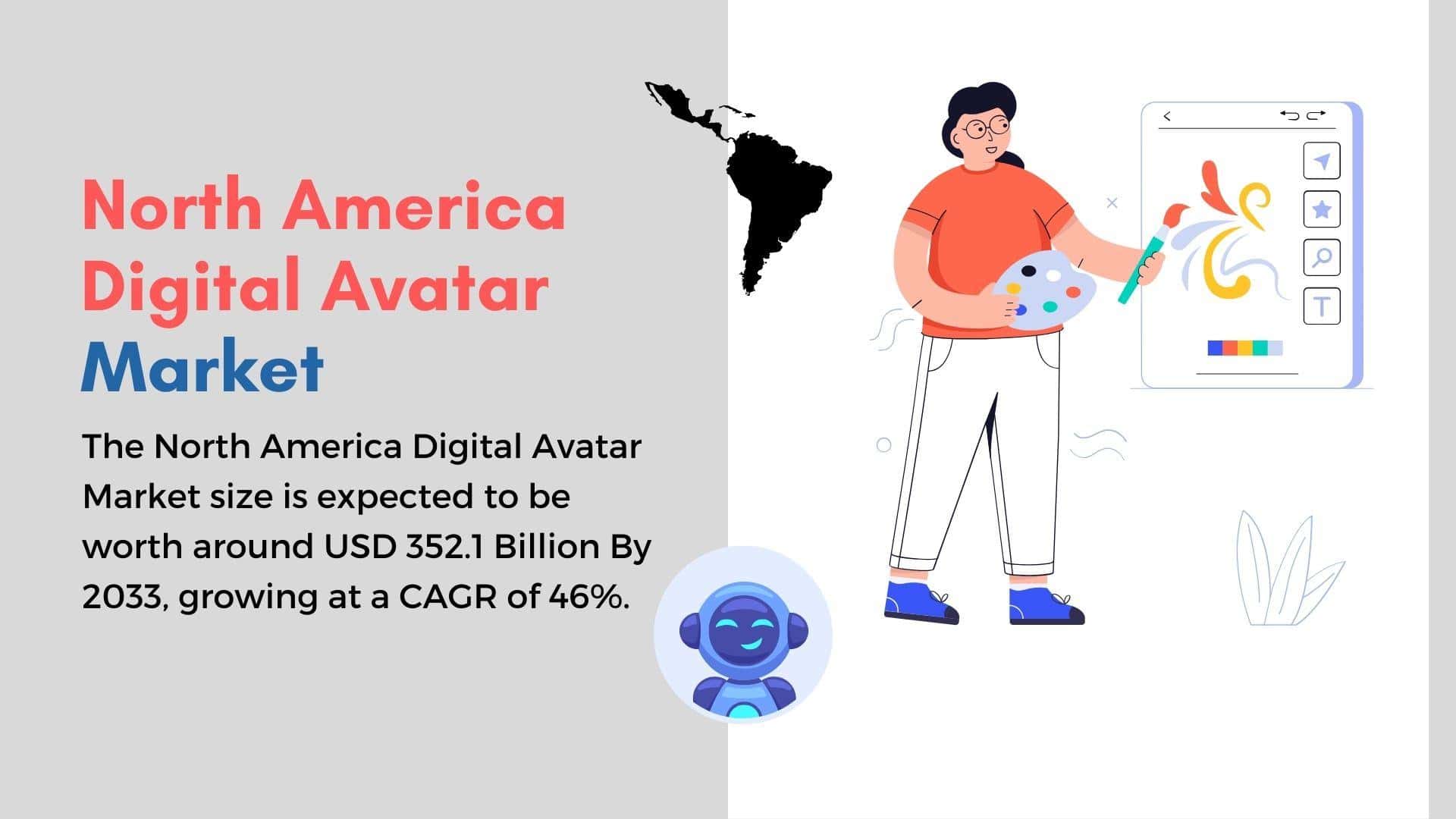 North America Digital Avatar Market

The North America Digital Avatar Market size is expected to be worth around USD 352.1 Billion By 2033, growing at a CAGR of 46%.

T